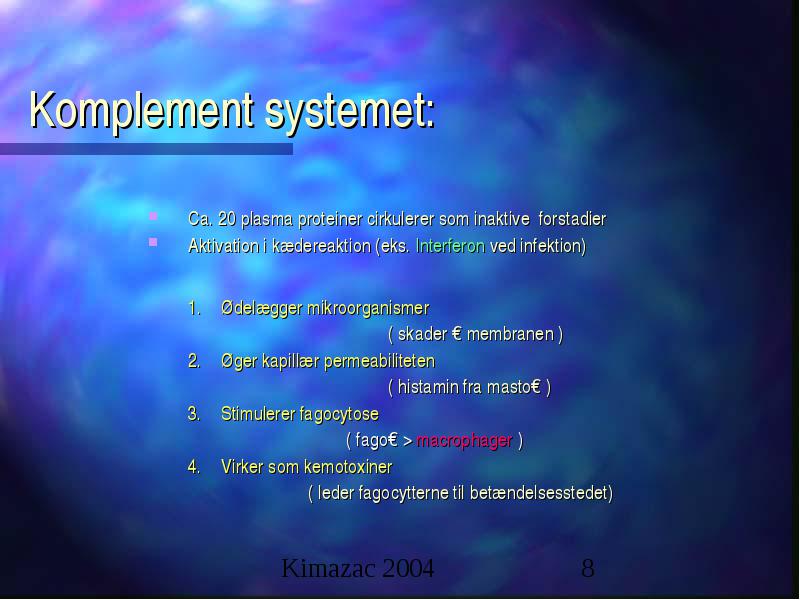 Komplement systemet:

Ca. 20 plasma proteiner cirkulerer som inaktive forstadier
Aktivation i kædereaktion (eks. Interferon ved infektion)

1. Ødelægger mikroorganismer
( skader € membranen )
2. Øger kapillær permeabiliteten
( histamin fra masto€ )
3. Stimulerer fagocytose
( fago€ > macrophager )
4. Virker som kemotoxiner
( leder fagocytterne til betændelsesstedet)

Kimazac 2004 8